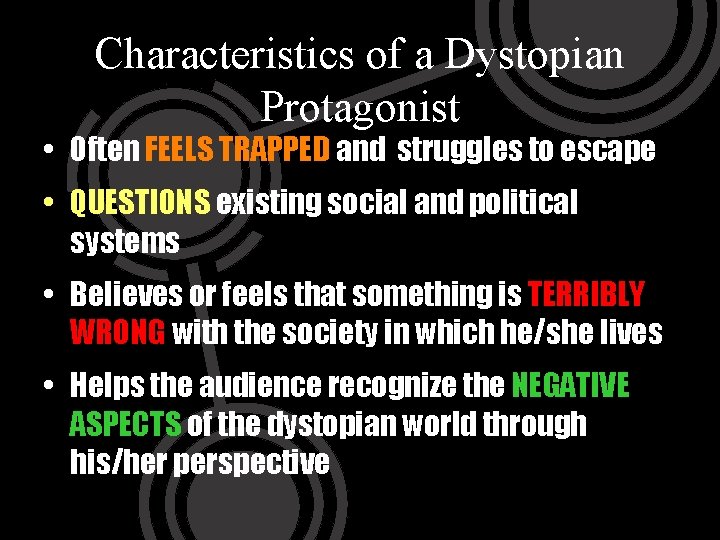 Characteristics of a Dystopian Protagonist

• Often FEELS TRAPPED and struggles to escape

• QUESTIONS existing social and political systems

• Believes or feels that something is TERRIBLY WRONG with the society in which he/she lives

• Helps the audience recognize the NEGATIVE ASPECTS of the dystopian world through his/her perspective